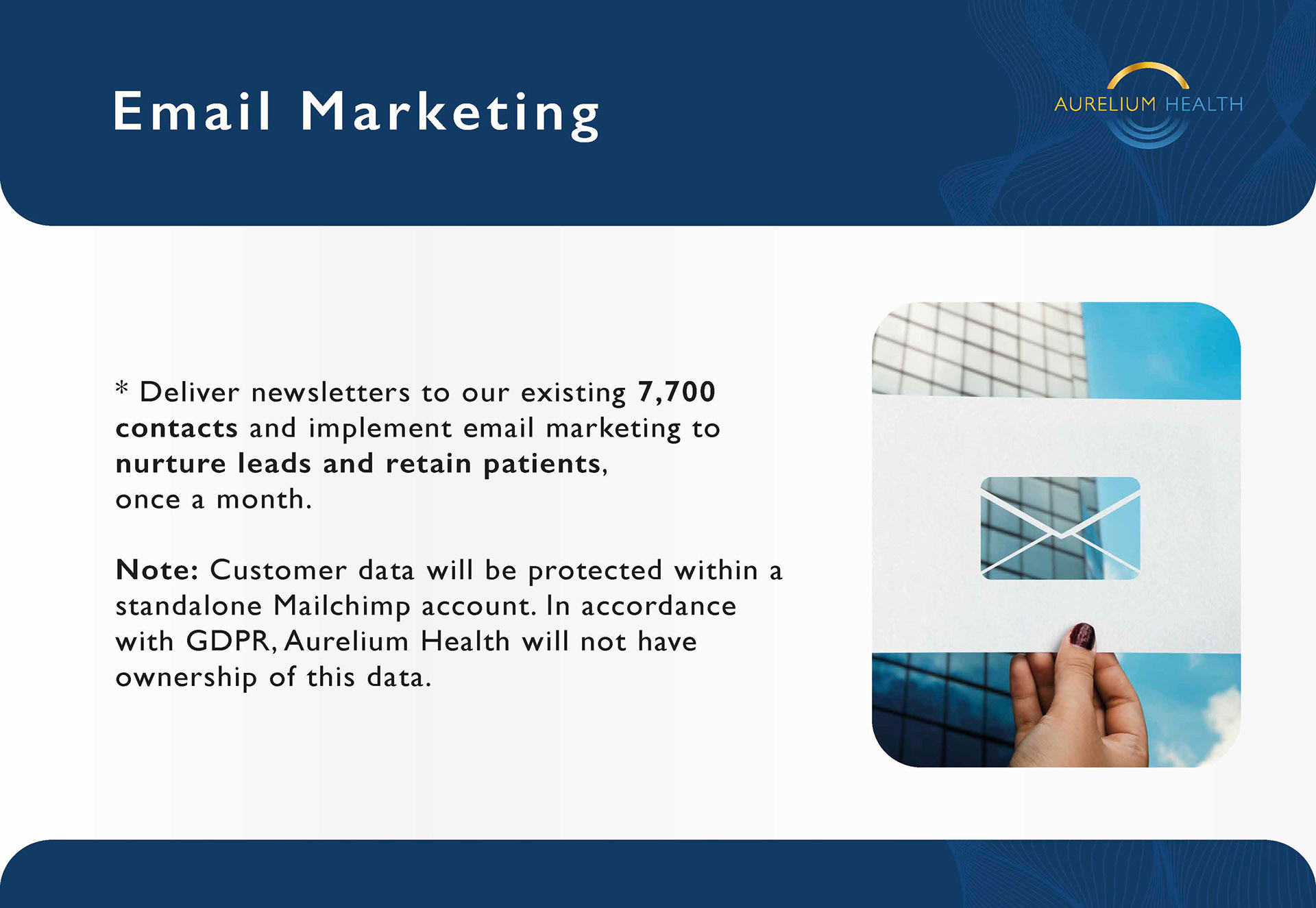 Email Marketing

AURELIUM HEALTH

* Deliver newsletters to our existing 7,700 contacts and implement email marketing to nurture leads and retain patients,
once a month.

Note: Customer data will be protected within a standalone Mailchimp account. In accordance with GDPR, Aurelium Health will not have ownership of this data.